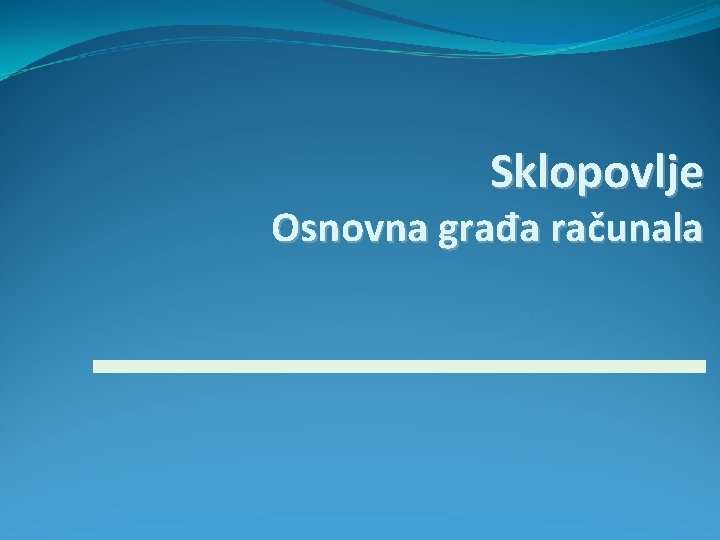 Sklopovlje
Osnovna građa računala